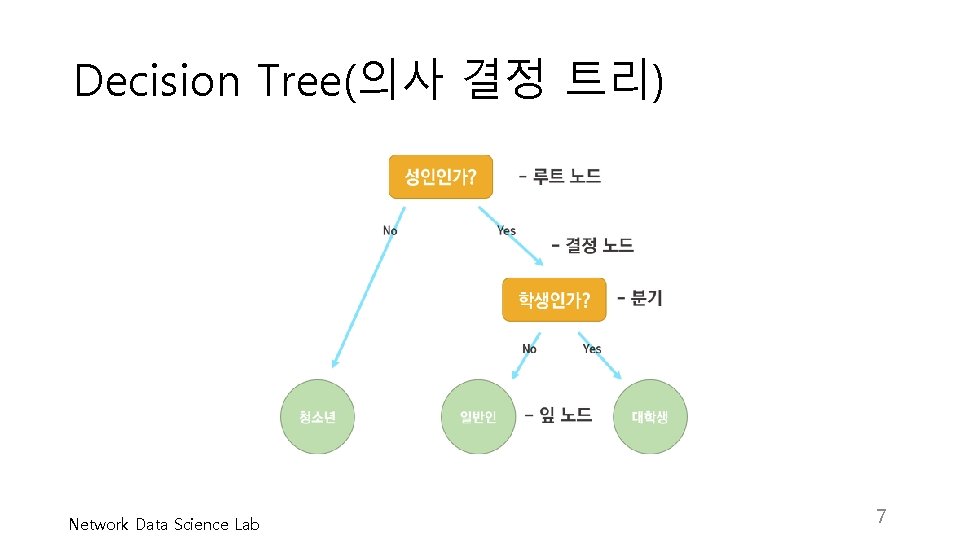 Decision Tree(의사 결정 트리)

성인인가?

- 루트 노드

No

Yes

- 결정 노드

학생인가?

- 분기

No

Yes

청소년

일반인

- 잎 노드

대학생

Network Data Science Lab

7